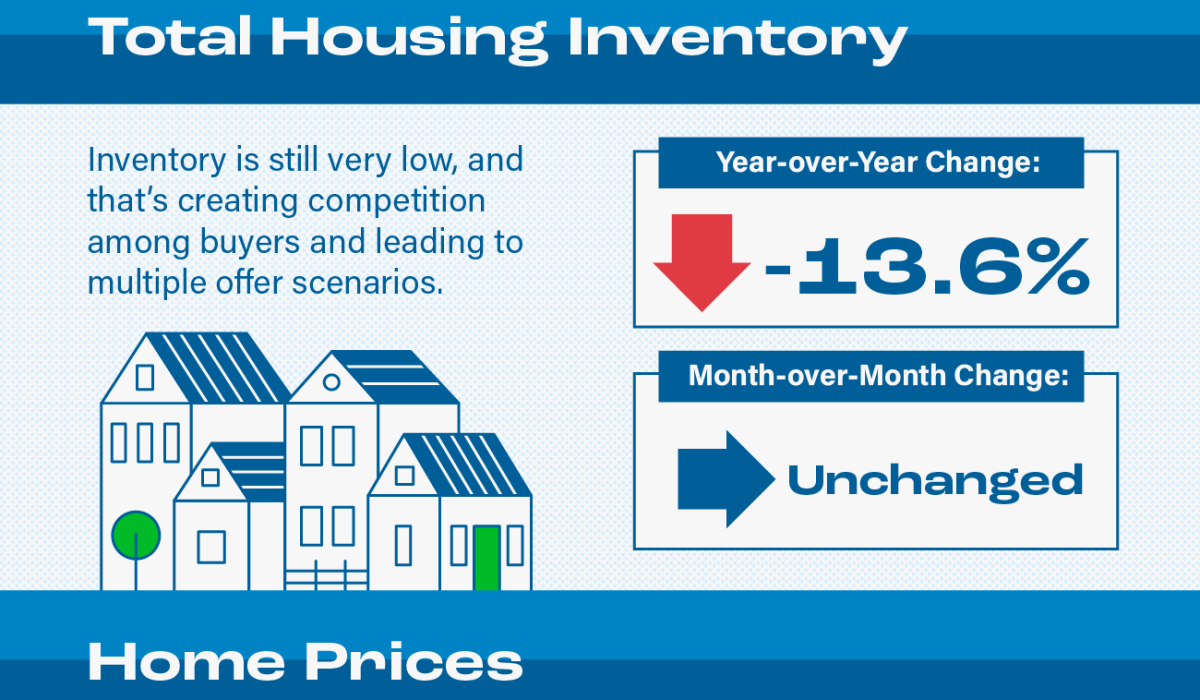 Total Housing Inventory

Inventory is still very low, and that's creating competition among buyers and leading to multiple offer scenarios.

Year-over-Year Change:

-13.6%

Month-over-Month Change:

Unchanged

Home Prices